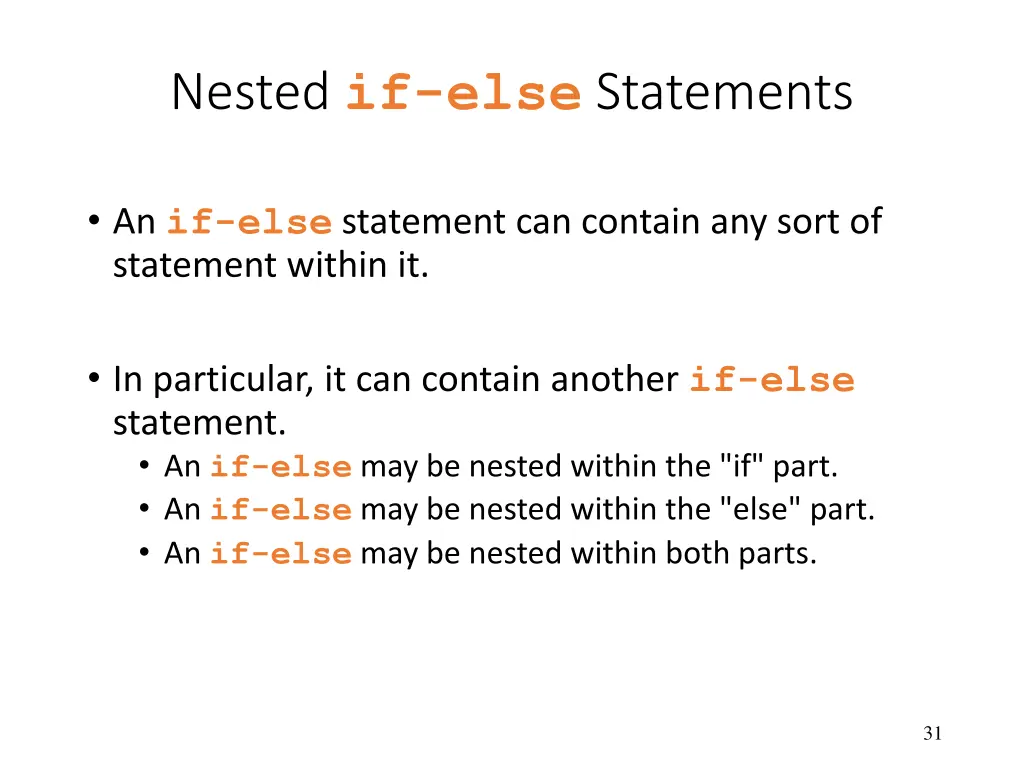 Nested if-else Statements

• An if-else statement can contain any sort of statement within it.

• In particular, it can contain another if-else statement.
  • An if-else may be nested within the "if" part.
  • An if-else may be nested within the "else" part.
  • An if-else may be nested within both parts.

31